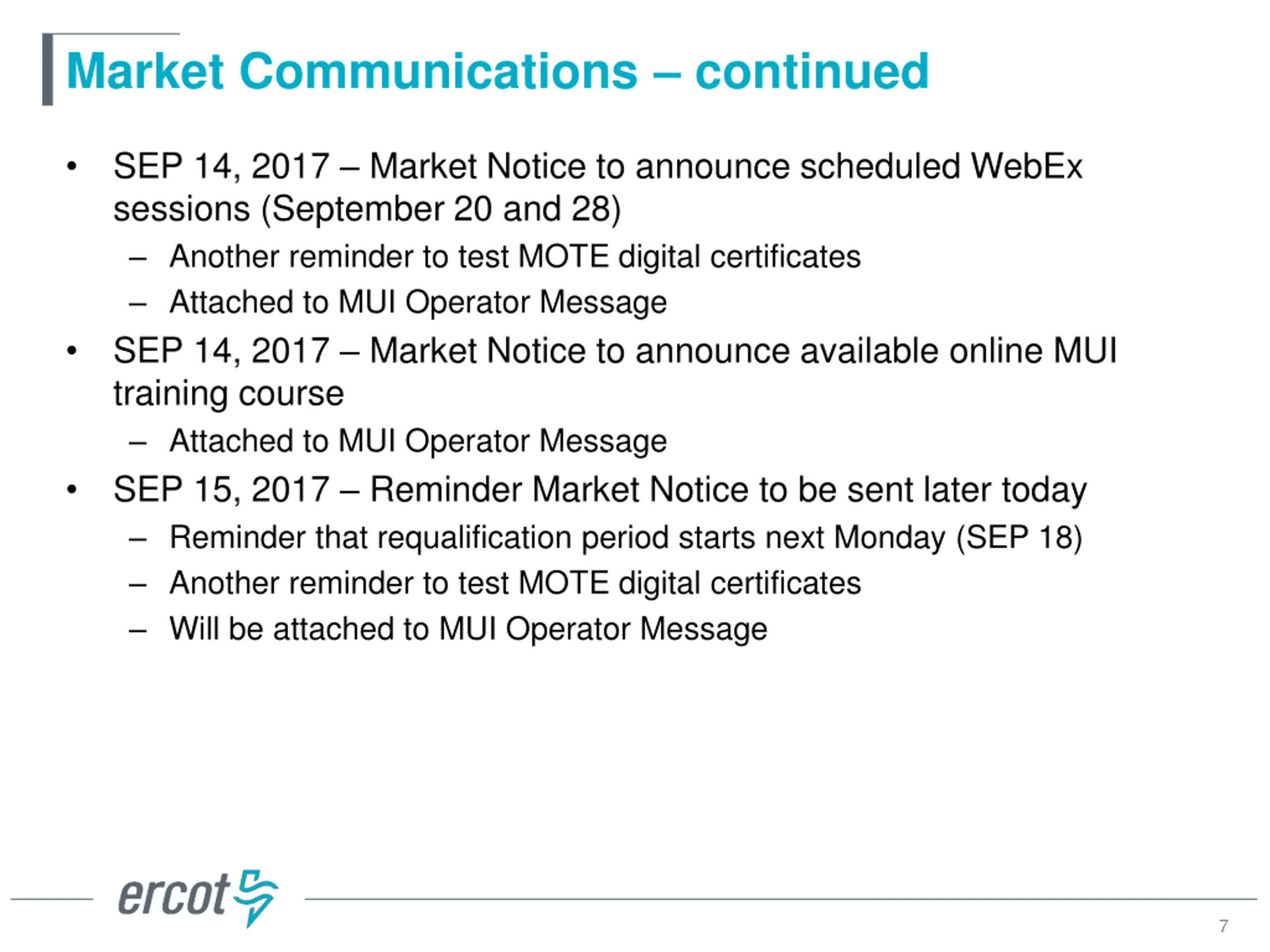 Market Communications – continued

• SEP 14, 2017 – Market Notice to announce scheduled WebEx sessions (September 20 and 28)
 – Another reminder to test MOTE digital certificates
 – Attached to MUI Operator Message
• SEP 14, 2017 – Market Notice to announce available online MUI training course
 – Attached to MUI Operator Message
• SEP 15, 2017 – Reminder Market Notice to be sent later today
 – Reminder that requalification period starts next Monday (SEP 18)
 – Another reminder to test MOTE digital certificates
 – Will be attached to MUI Operator Message

ercot

7